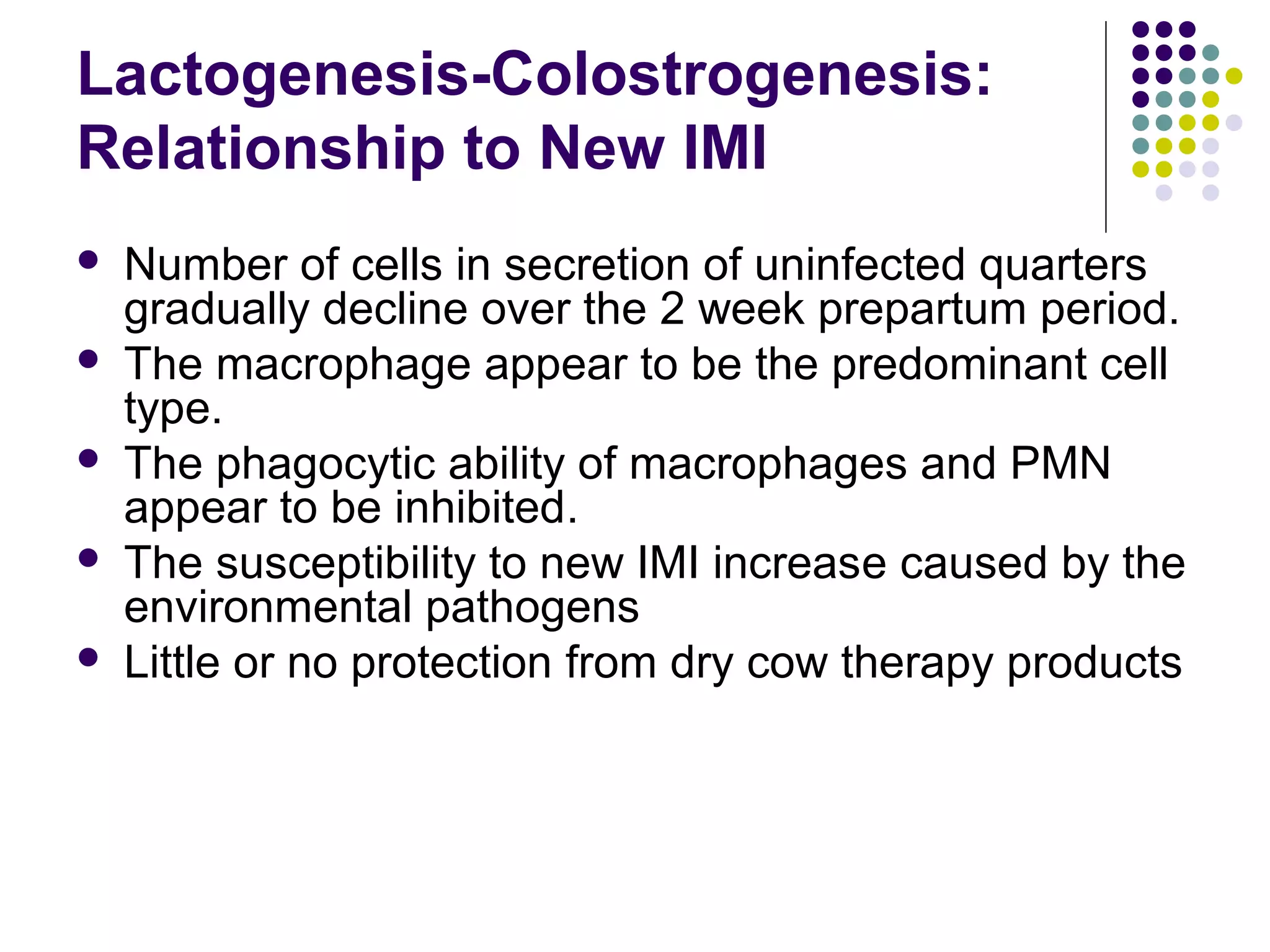 Lactogenesis-Colostrogenesis:
Relationship to New IMI

• Number of cells in secretion of uninfected quarters gradually decline over the 2 week prepartum period.
• The macrophage appear to be the predominant cell type.
• The phagocytic ability of macrophages and PMN appear to be inhibited.
• The susceptibility to new IMI increase caused by the environmental pathogens
• Little or no protection from dry cow therapy products